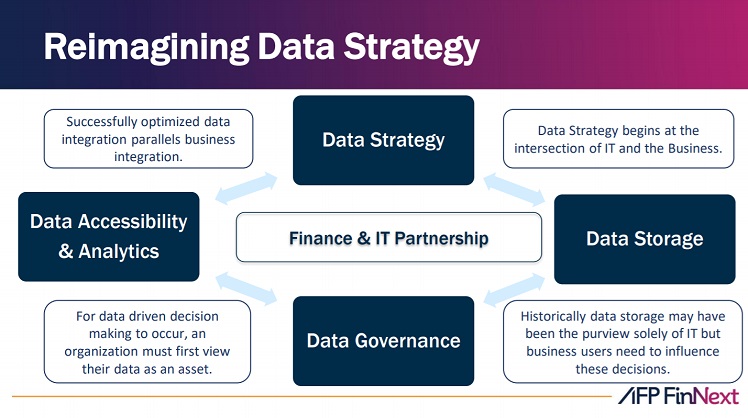 Reimagining Data Strategy

Successfully optimized data integration parallels business integration.

Data Strategy

Data Strategy begins at the intersection of IT and the Business.

Data Accessibility & Analytics

Finance & IT Partnership

Data Storage

For data driven decision making to occur, an organization must first view their data as an asset.

Data Governance

Historically data storage may have been the purview solely of IT but business users need to influence these decisions.

AFP FinNext